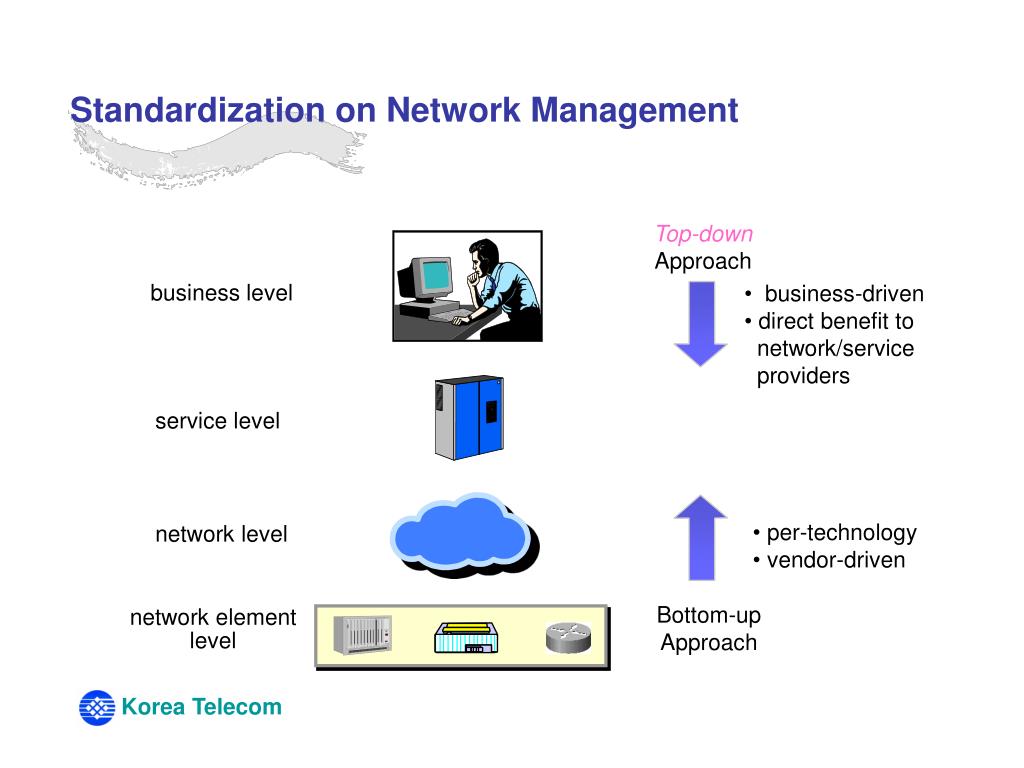 Standardization on Network Management

business level

service level

network level

network element level

Top-down Approach

• business-driven
• direct benefit to network/service providers

• per-technology
• vendor-driven

Bottom-up Approach

Korea Telecom